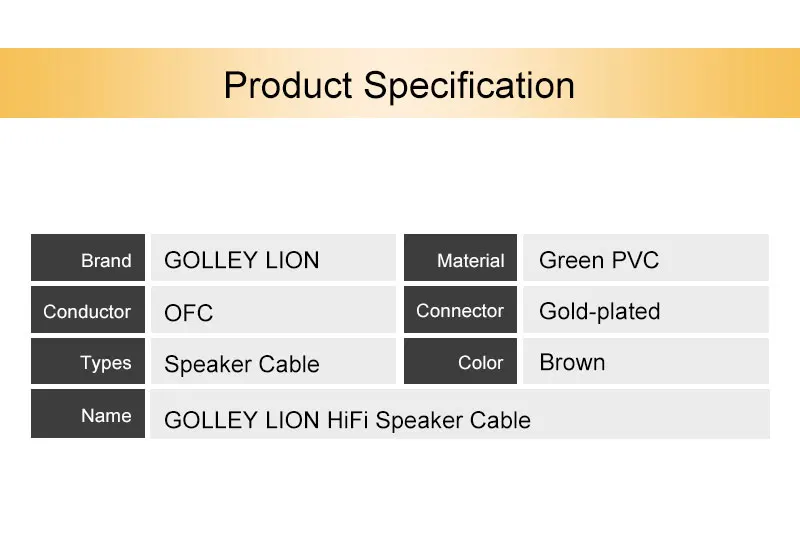 Product Specification

| Brand | GOLLEY LION | Material | Green PVC |
|---|---|---|---|
| Conductor | OFC | Connector | Gold-plated |
| Types | Speaker Cable | Color | Brown |
| Name | GOLLEY LION HiFi Speaker Cable | | |